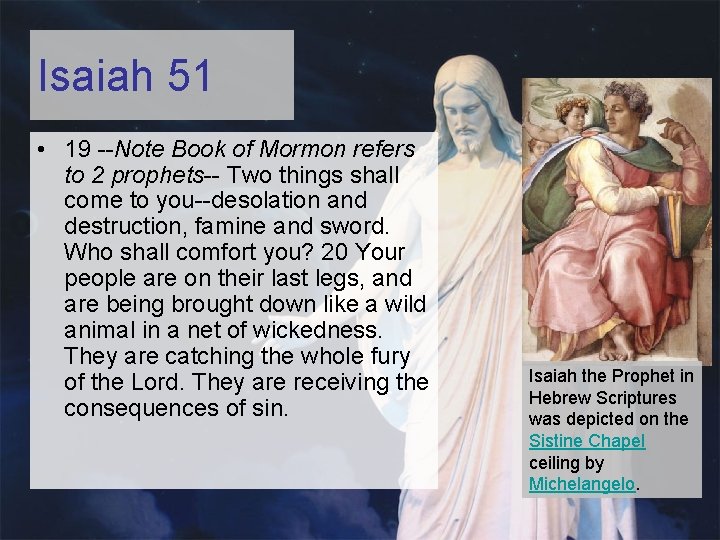 Isaiah 51

• 19 --Note Book of Mormon refers to 2 prophets-- Two things shall come to you--desolation and destruction, famine and sword. Who shall comfort you? 20 Your people are on their last legs, and are being brought down like a wild animal in a net of wickedness. They are catching the whole fury of the Lord. They are receiving the consequences of sin.

Isaiah the Prophet in Hebrew Scriptures was depicted on the Sistine Chapel ceiling by Michelangelo.